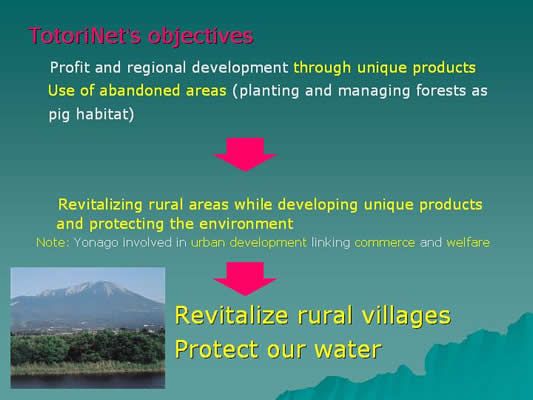 TotoriNet's objectives

Profit and regional development through unique products

Use of abandoned areas (planting and managing forests as pig habitat)

Revitalizing rural areas while developing unique products and protecting the environment

Note: Yonago involved in urban development linking commerce and welfare

Revitalize rural villages

Protect our water